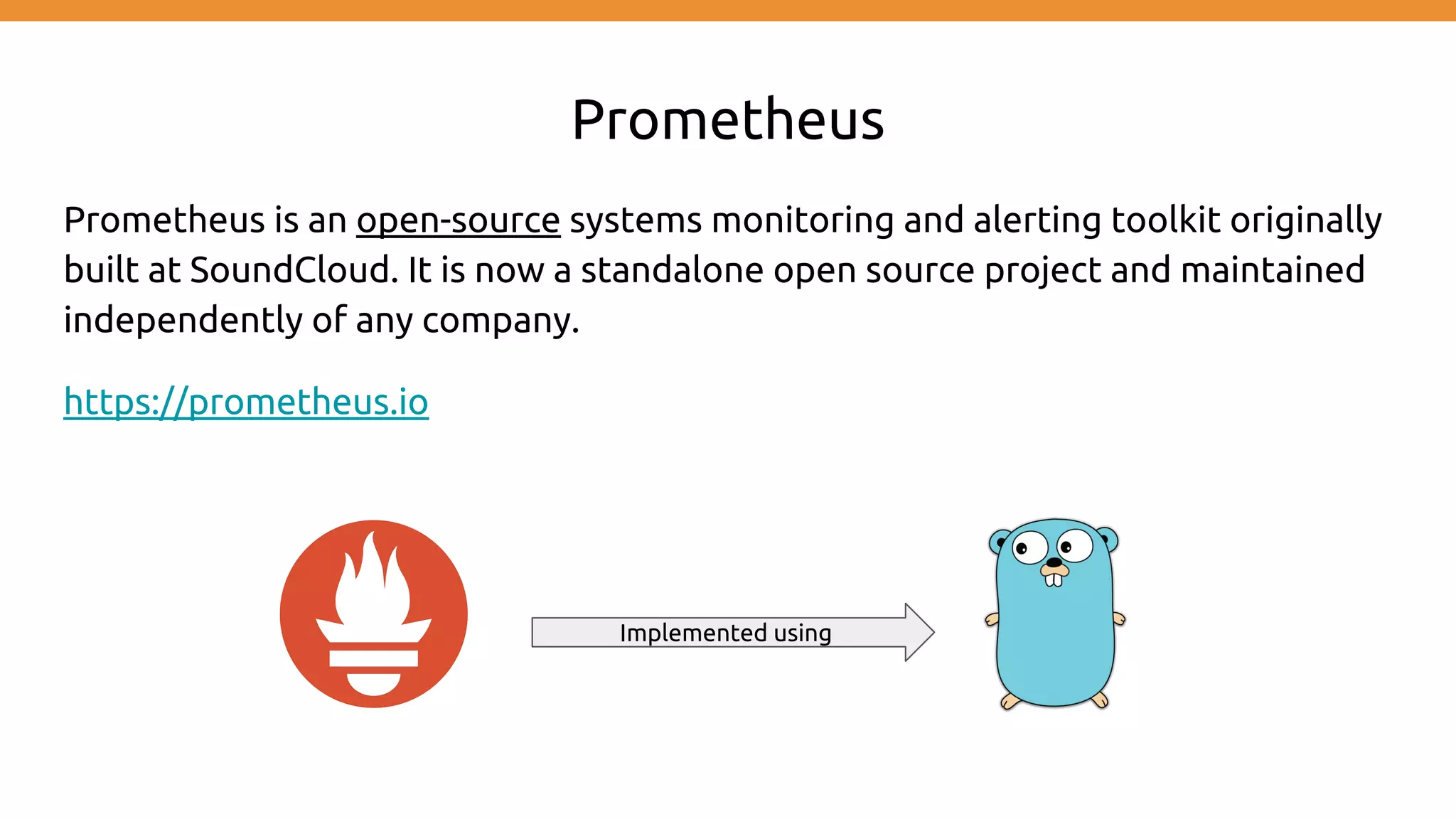 Prometheus

Prometheus is an open-source systems monitoring and alerting toolkit originally built at SoundCloud. It is now a standalone open source project and maintained independently of any company.

https://prometheus.io

Implemented using